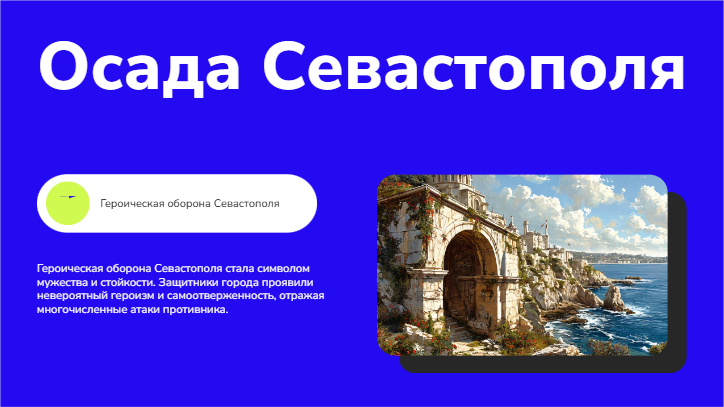 Осада Севастополя

Героическая оборона Севастополя

Героическая оборона Севастополя стала символом мужества и стойкости. Защитники города проявили невероятный героизм и самоотверженность, отражая многочисленные атаки противника.